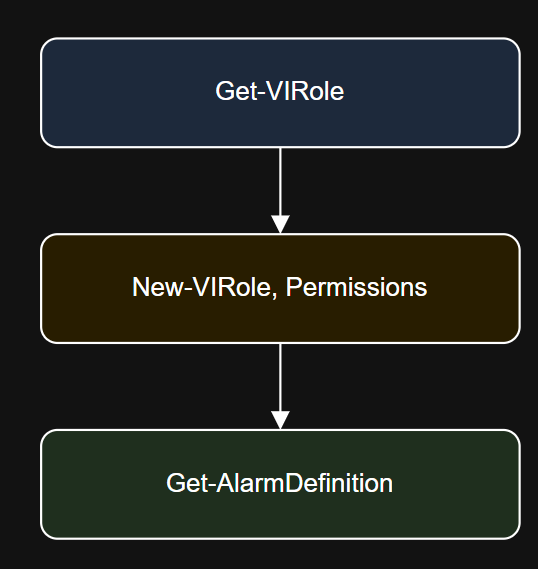 Get-VIRole

New-VIRole, Permissions

Get-AlarmDefinition